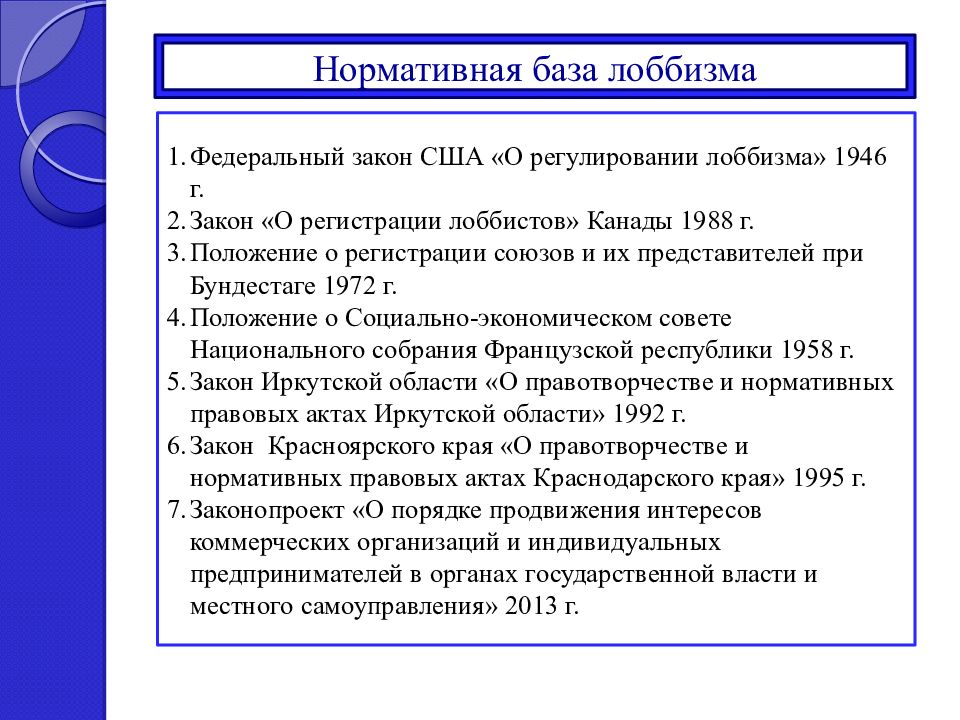 Нормативная база лоббизма

1. Федеральный закон США «О регулировании лоббизма» 1946 г.
2. Закон «О регистрации лоббистов» Канады 1988 г.
3. Положение о регистрации союзов и их представителей при Бундестаге 1972 г.
4. Положение о Социально-экономическом совете Национального собрания Французской республики 1958 г.
5. Закон Иркутской области «О правотворчестве и нормативных правовых актах Иркутской области» 1992 г.
6. Закон Красноярского края «О правотворчестве и нормативных правовых актах Краснодарского края» 1995 г.
7. Законопроект «О порядке продвижения интересов коммерческих организаций и индивидуальных предпринимателей в органах государственной власти и местного самоуправления» 2013 г.